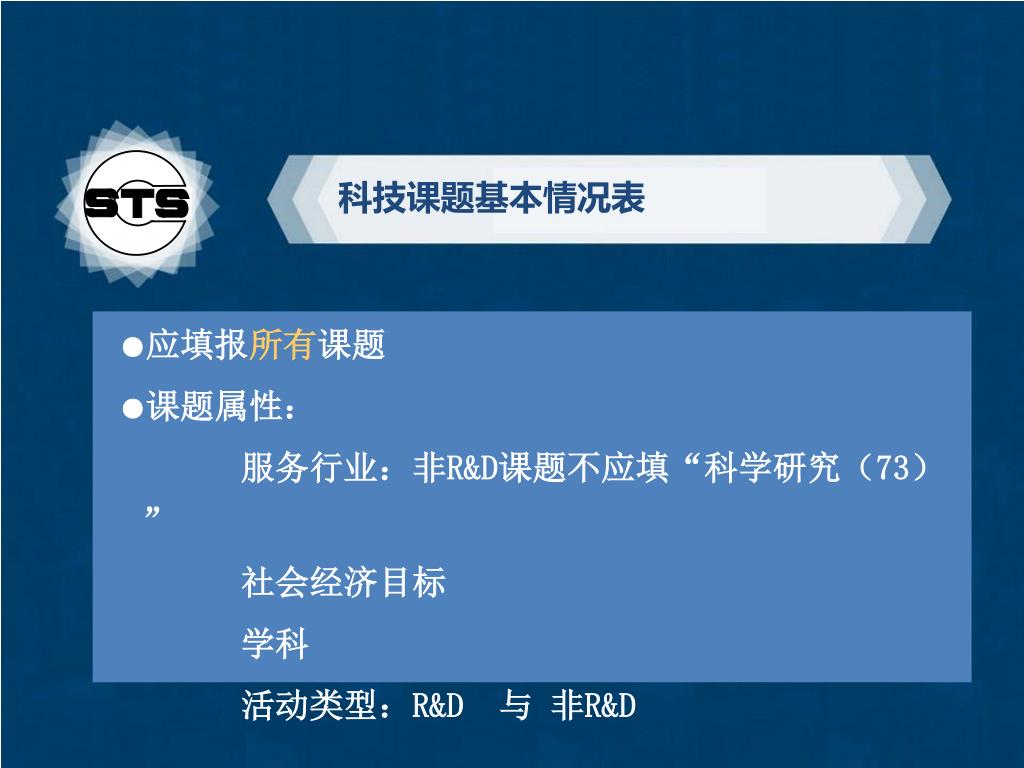 STS

科技课题基本情况表

●应填报所有课题

●课题属性：

服务行业：非R&D课题不应填“科学研究（73）”

社会经济目标

学科

活动类型：R&D　与　非R&D